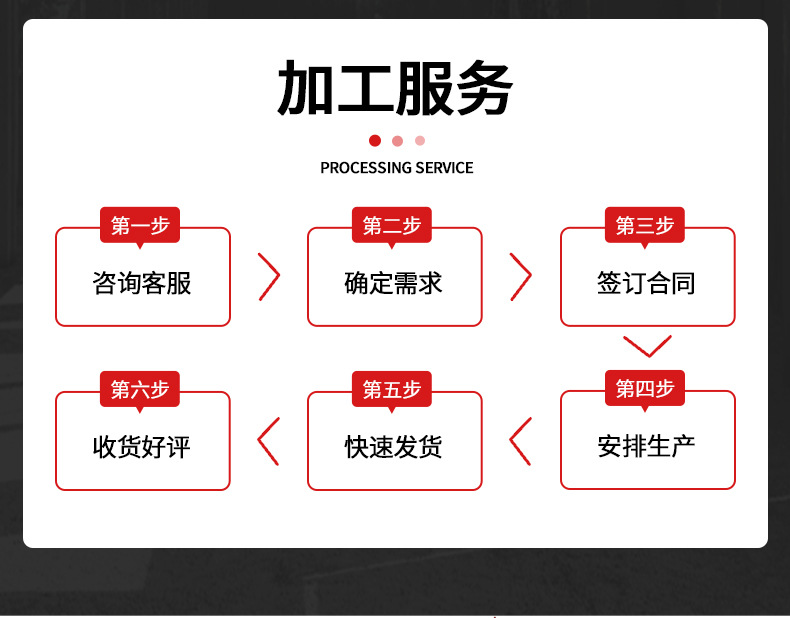 加工服务

PROCESSING SERVICE

第一步
咨询客服

第二步
确定需求

第三步
签订合同

第四步
安排生产

第五步
快速发货

第六步
收货好评